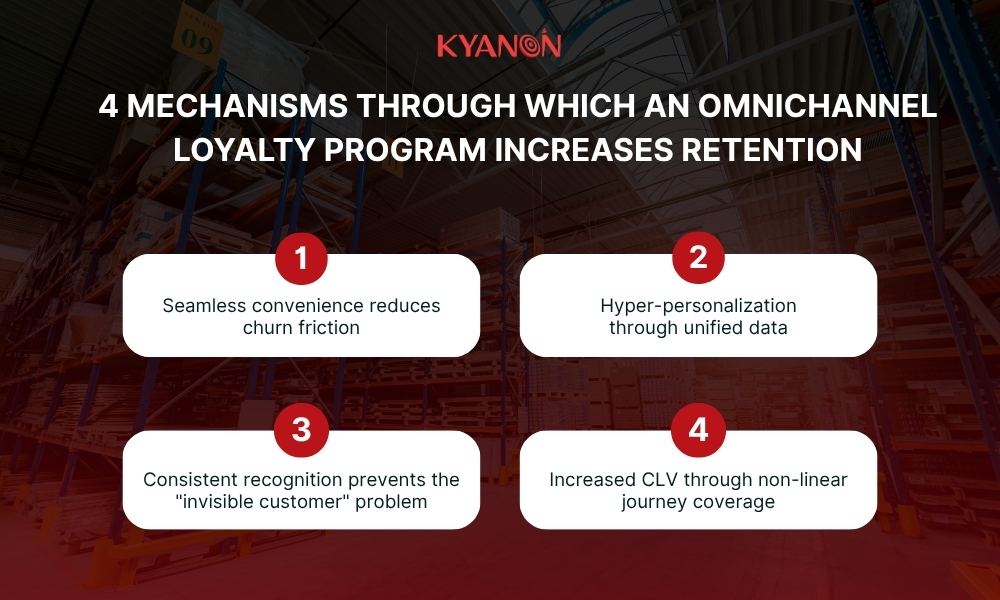 KYANON

4 MECHANISMS THROUGH WHICH AN OMNICHANNEL LOYALTY PROGRAM INCREASES RETENTION

1
Seamless convenience reduces churn friction

2
Hyper-personalization through unified data

3
Consistent recognition prevents the "invisible customer" problem

4
Increased CLV through non-linear journey coverage